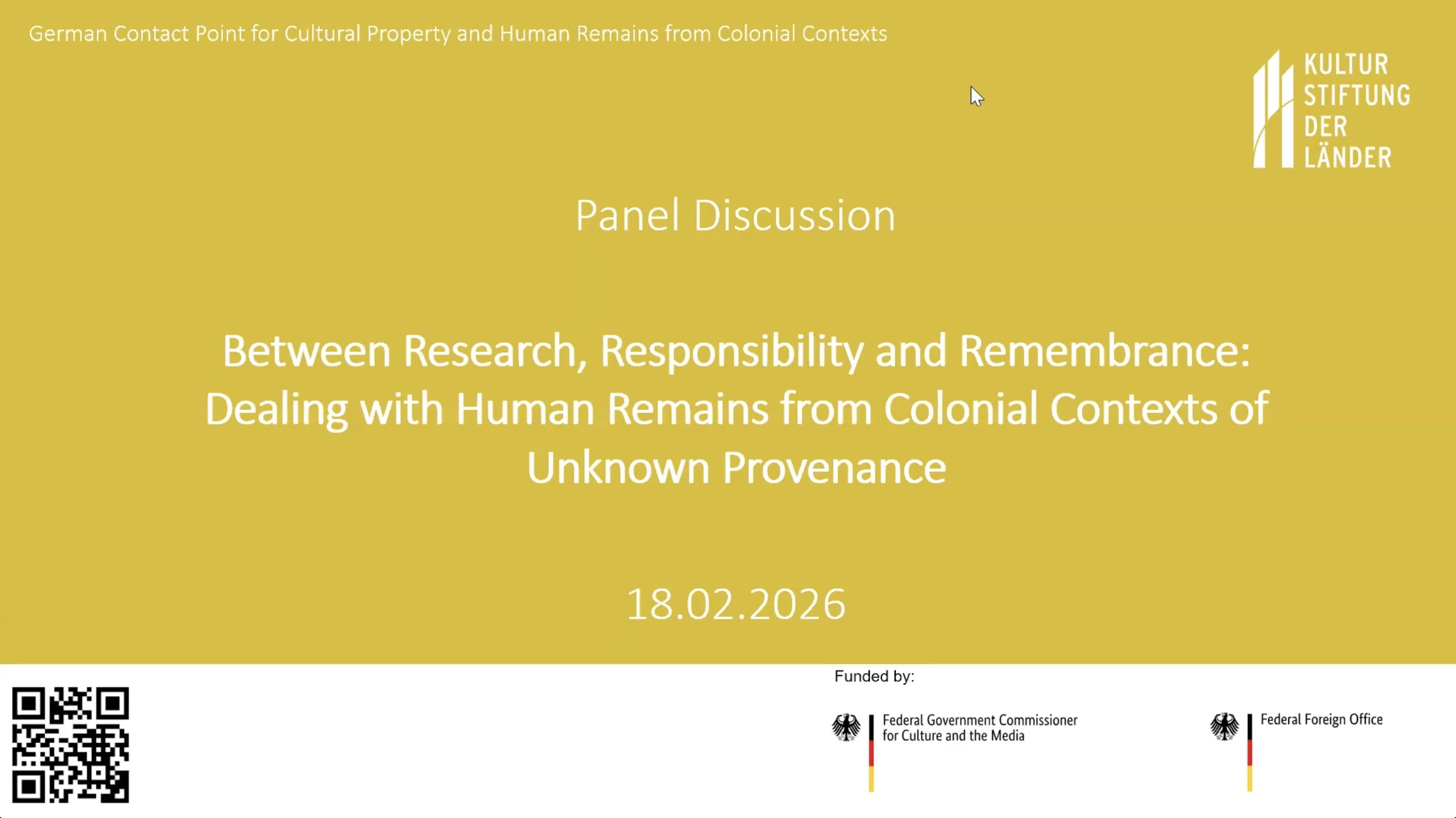 German Contact Point for Cultural Property and Human Remains from Colonial Contexts

KULTUR STIFTUNG DER LÄNDER

Panel Discussion

Between Research, Responsibility and Remembrance: Dealing with Human Remains from Colonial Contexts of Unknown Provenance

18.02.2026

Funded by:

Federal Government Commissioner for Culture and the Media

Federal Foreign Office